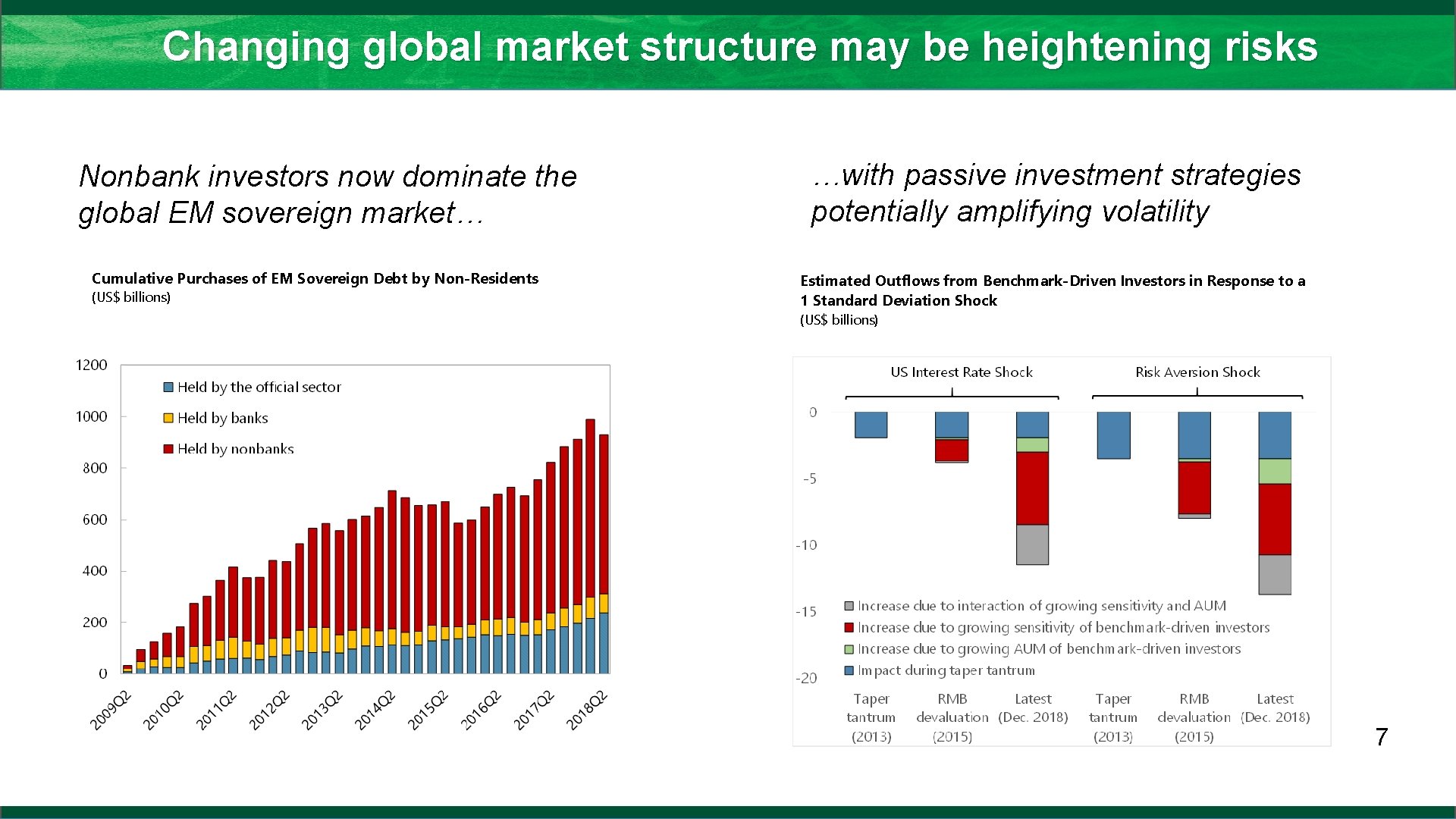 Changing global market structure may be heightening risks

Nonbank investors now dominate the global EM sovereign market…

Cumulative Purchases of EM Sovereign Debt by Non-Residents
(US$ billions)

1200
1000
800
600
400
200
0

Held by the official sector
Held by banks
Held by nonbanks

2009Q2
2010Q2
2011Q2
2012Q2
2013Q2
2014Q2
2015Q2
2016Q2
2017Q2
2018Q2

…with passive investment strategies potentially amplifying volatility

Estimated Outflows from Benchmark-Driven Investors in Response to a 1 Standard Deviation Shock
(US$ billions)

US Interest Rate Shock
Risk Aversion Shock

0
-5
-10
-15
-20

Increase due to interaction of growing sensitivity and AUM
Increase due to growing sensitivity of benchmark-driven investors
Increase due to growing AUM of benchmark-driven investors
Impact during taper tantrum

Taper tantrum (2013)
RMB devaluation (2015)
Latest (Dec. 2018)
Taper tantrum (2013)
RMB devaluation (2015)
Latest (Dec. 2018)

7